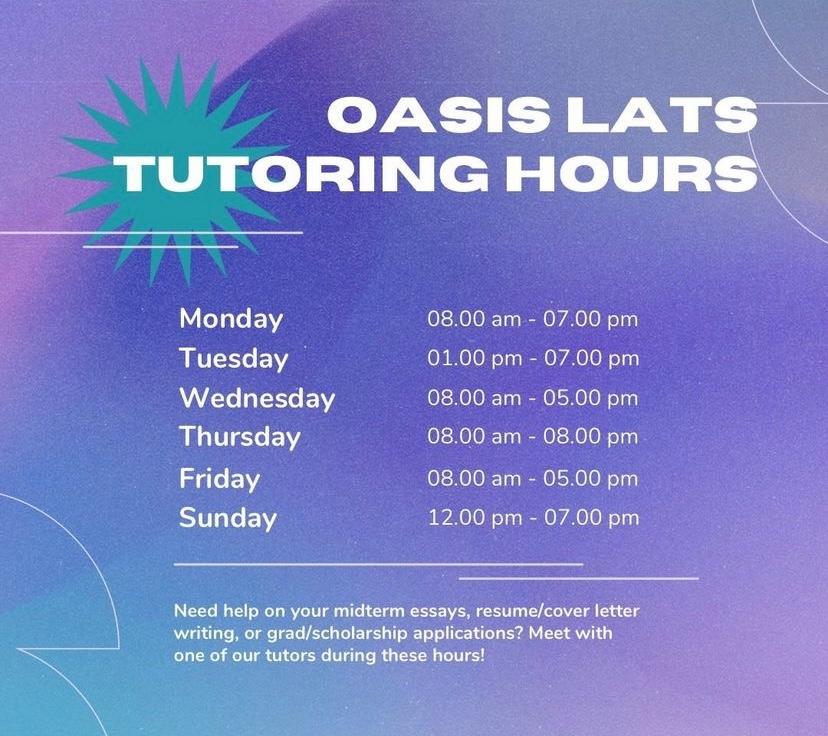 OASIS LATS TUTORING HOURS

| | |
|---|---|
| Monday | 08.00 am - 07.00 pm |
| Tuesday | 01.00 pm - 07.00 pm |
| Wednesday | 08.00 am - 05.00 pm |
| Thursday | 08.00 am - 08.00 pm |
| Friday | 08.00 am - 05.00 pm |
| Sunday | 12.00 pm - 07.00 pm |

Need help on your midterm essays, resume/cover letter writing, or grad/scholarship applications? Meet with one of our tutors during these hours!